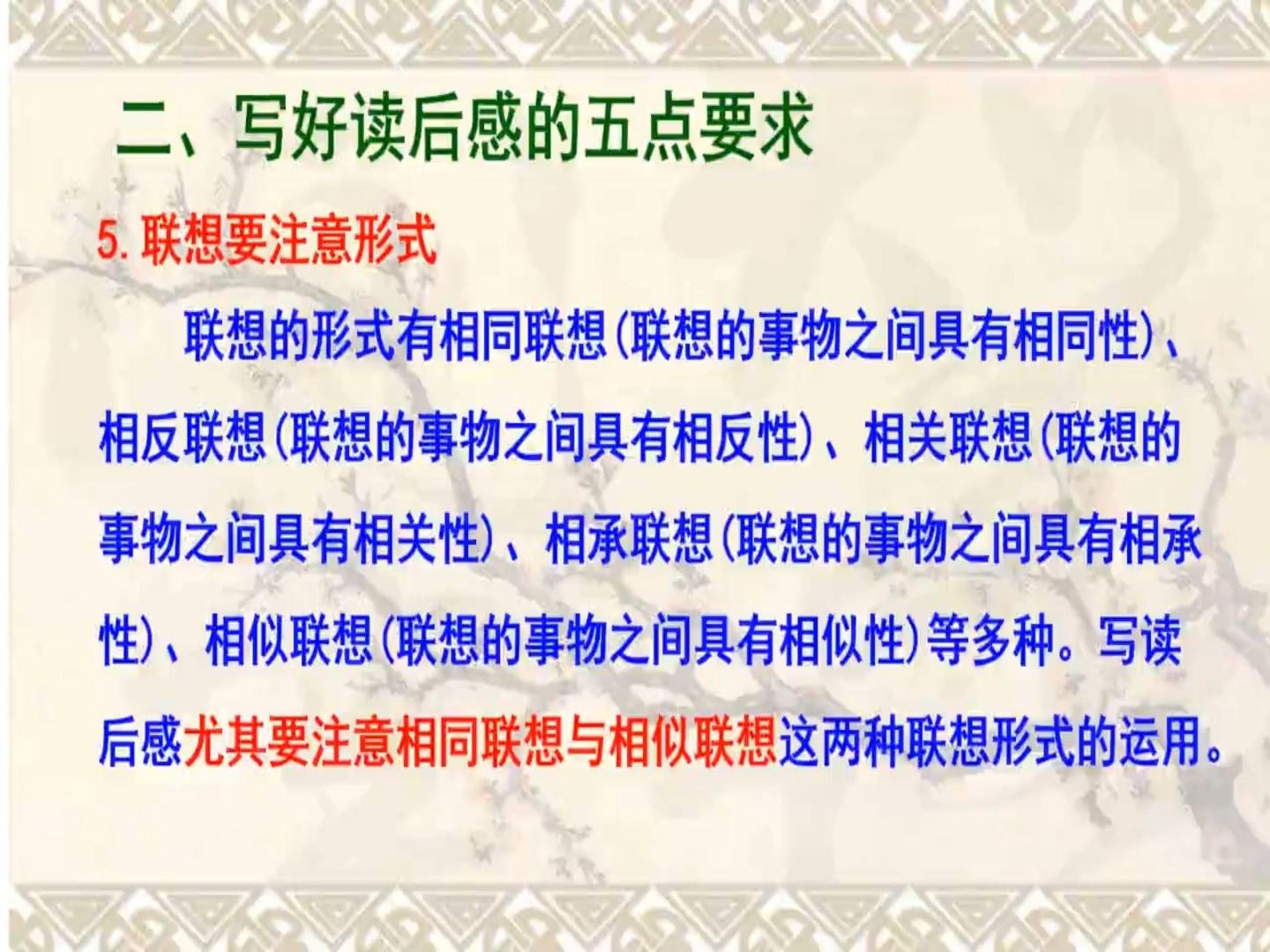 二、写好读后感的五点要求

5.联想要注意形式

联想的形式有相同联想(联想的事物之间具有相同性)、相反联想(联想的事物之间具有相反性)、相关联想(联想的事物之间具有相关性)、相承联想(联想的事物之间具有相承性)、相似联想(联想的事物之间具有相似性)等多种。写读后感尤其要注意相同联想与相似联想这两种联想形式的运用。